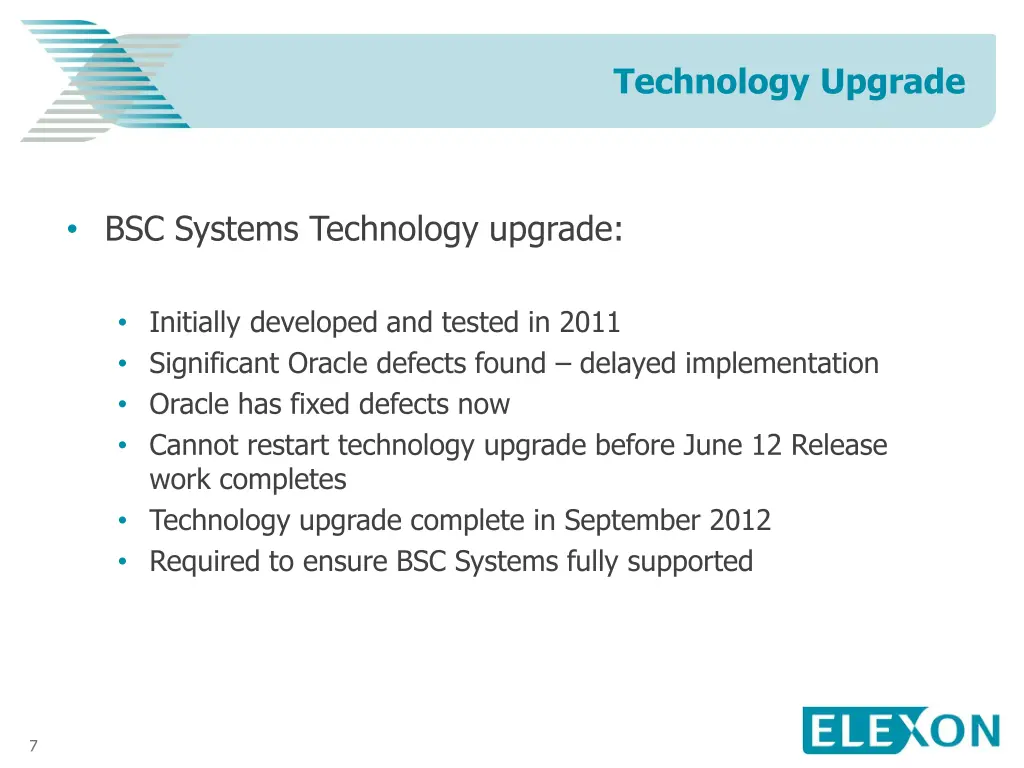 Technology Upgrade

• BSC Systems Technology upgrade:

• Initially developed and tested in 2011
• Significant Oracle defects found – delayed implementation
• Oracle has fixed defects now
• Cannot restart technology upgrade before June 12 Release work completes
• Technology upgrade complete in September 2012
• Required to ensure BSC Systems fully supported

7

ELEXON